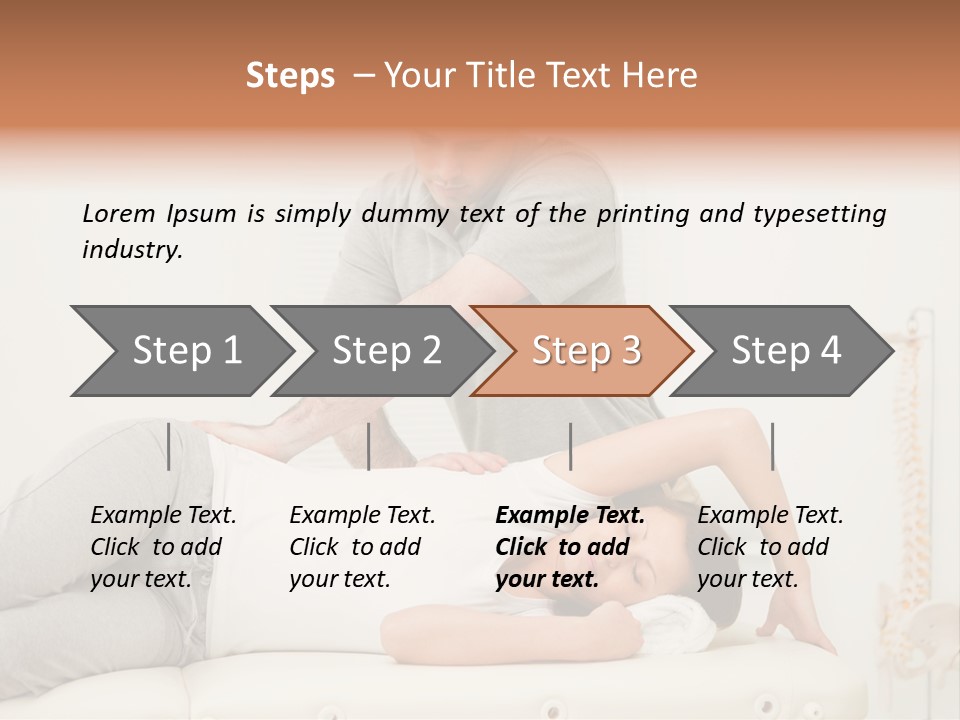 Steps – Your Title Text Here

Lorem Ipsum is simply dummy text of the printing and typesetting industry.

Step 1

Step 2

Step 3

Step 4

Example Text. Click to add your text.

Example Text. Click to add your text.

Example Text. Click to add your text.

Example Text. Click to add your text.